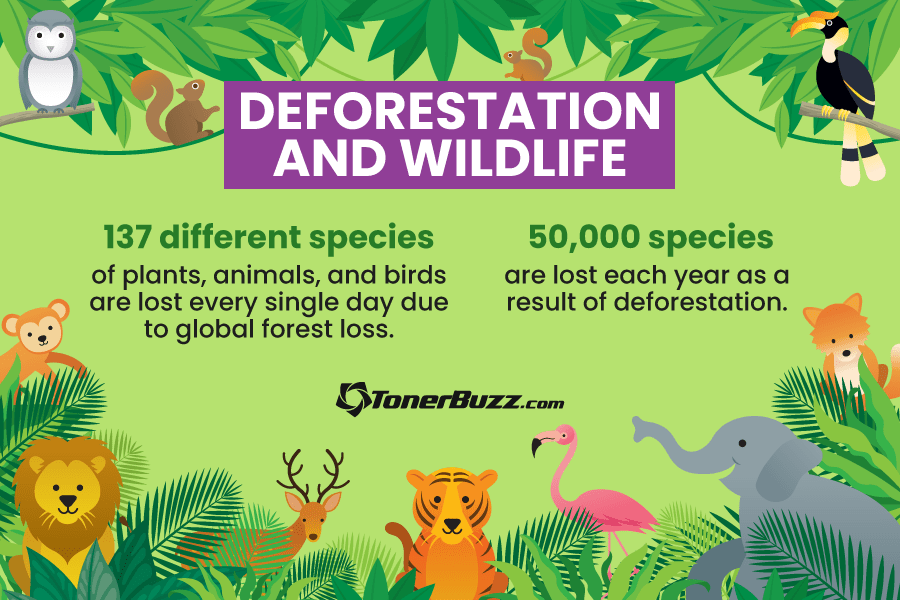 DEFORESTATION AND WILDLIFE

137 different species
of plants, animals, and birds are lost every single day due to global forest loss.

50,000 species
are lost each year as a result of deforestation.

TonerBuzz.com